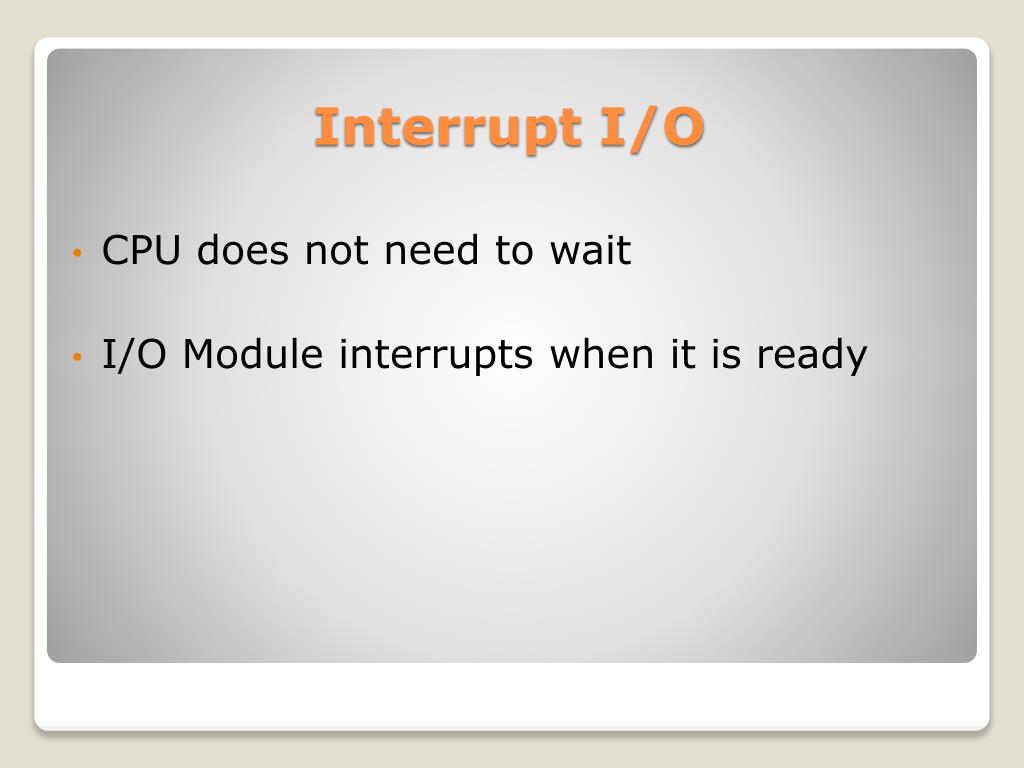 Interrupt I/O

• CPU does not need to wait

• I/O Module interrupts when it is ready